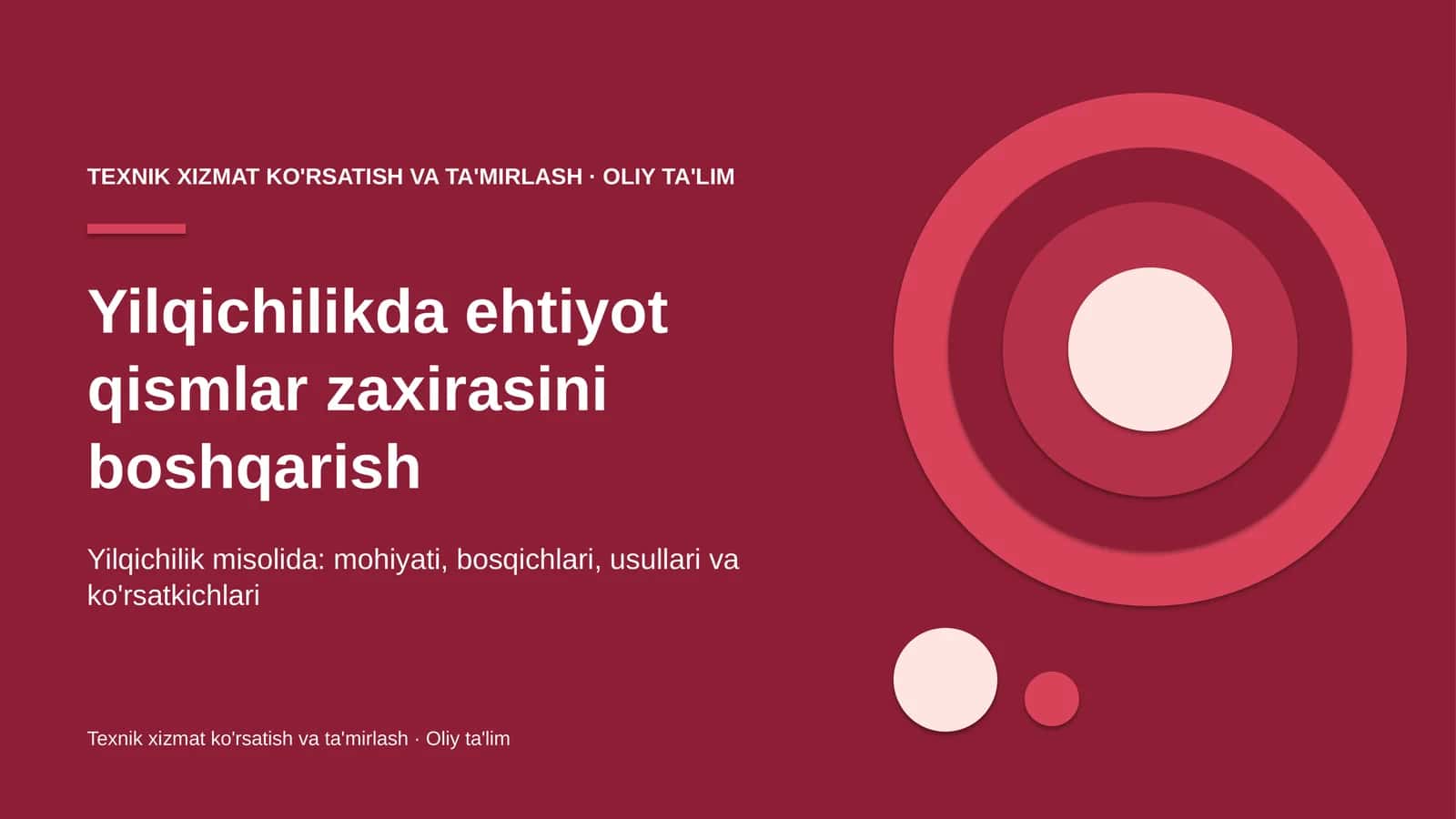 TEXNIK XIZMAT KO'RSATISH VA TA'MIRLASH · OLIY TA'LIM

Yilqichilikda ehtiyot qismlar zaxirasini boshqarish

Yilqichilik misolida: mohiyati, bosqichlari, usullari va ko'rsatkichlari

Texnik xizmat ko'rsatish va ta'mirlash · Oliy ta'lim